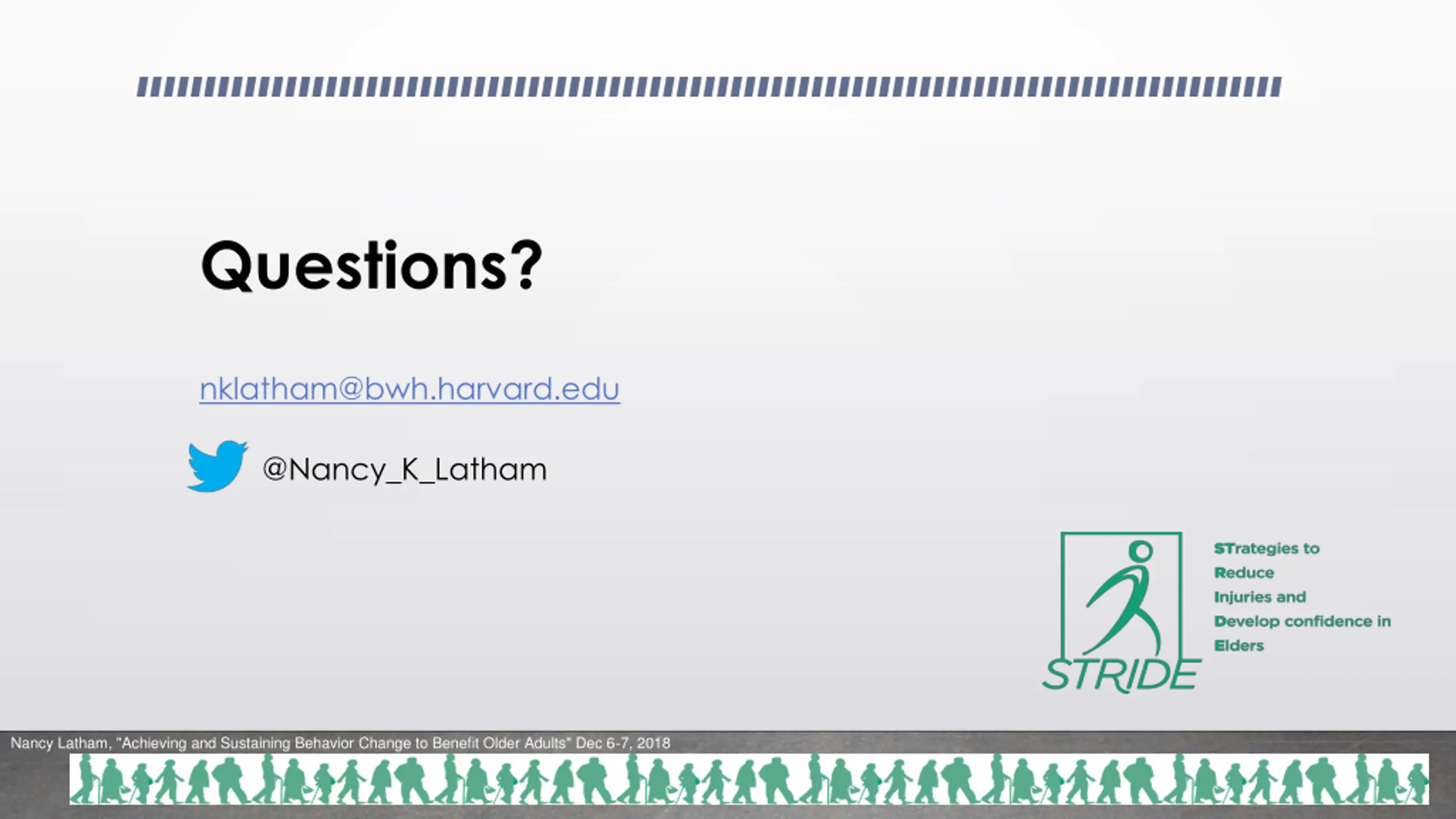 Questions?

nklatham@bwh.harvard.edu

@Nancy_K_Latham

STRIDE

STrategies to Reduce Injuries and Develop confidence in Elders

Nancy Latham, "Achieving and Sustaining Behavior Change to Benefit Older Adults" Dec 6-7, 2018